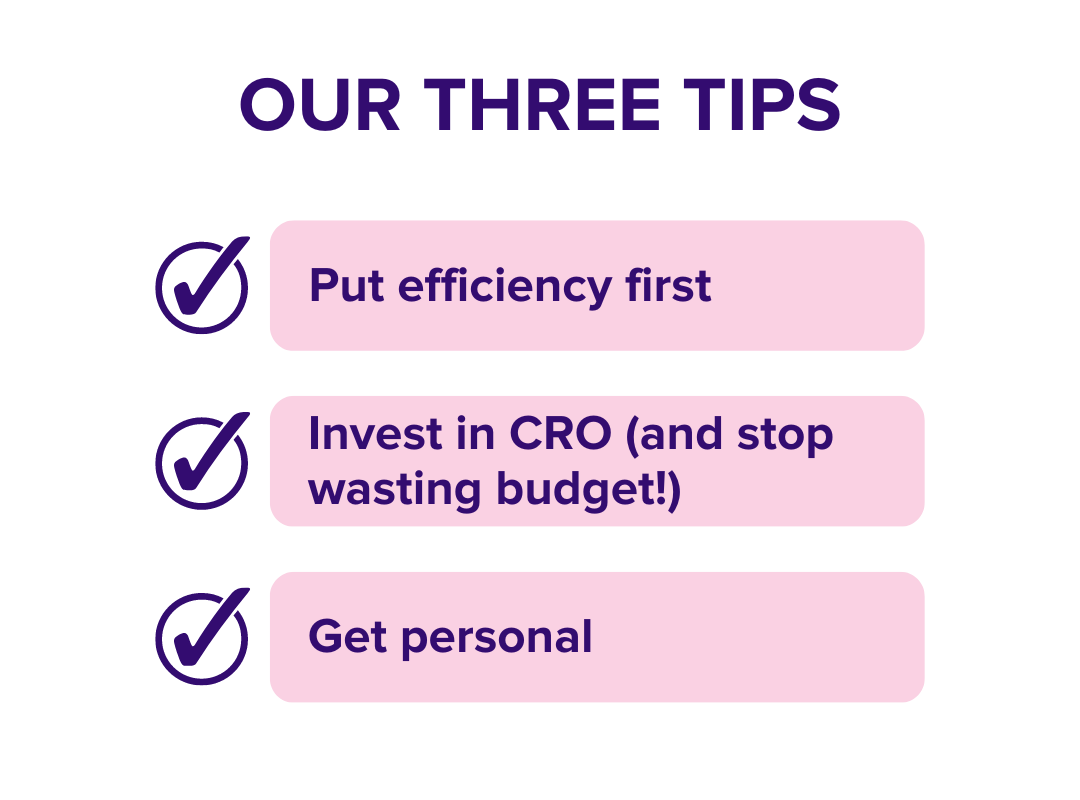 OUR THREE TIPS

Put efficiency first

Invest in CRO (and stop wasting budget!)

Get personal